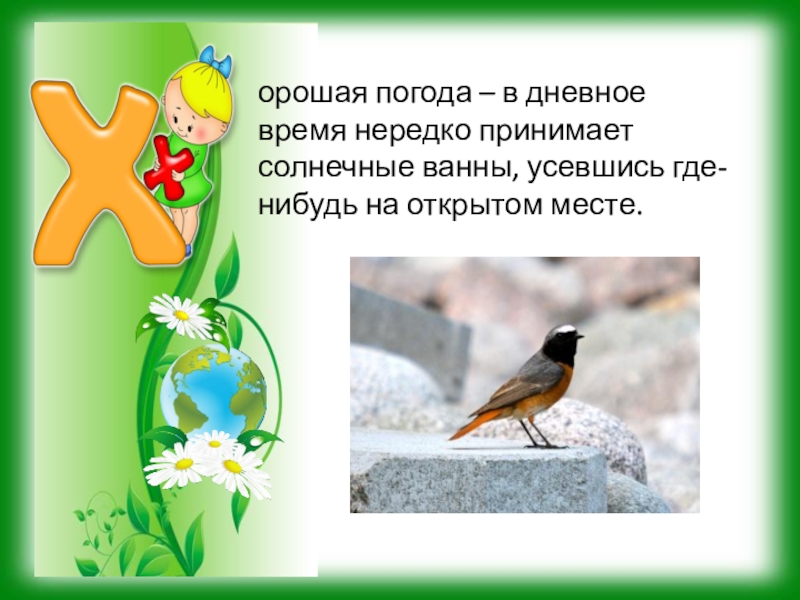 Х

орошая погода – в дневное время нередко принимает солнечные ванны, усевшись где-нибудь на открытом месте.